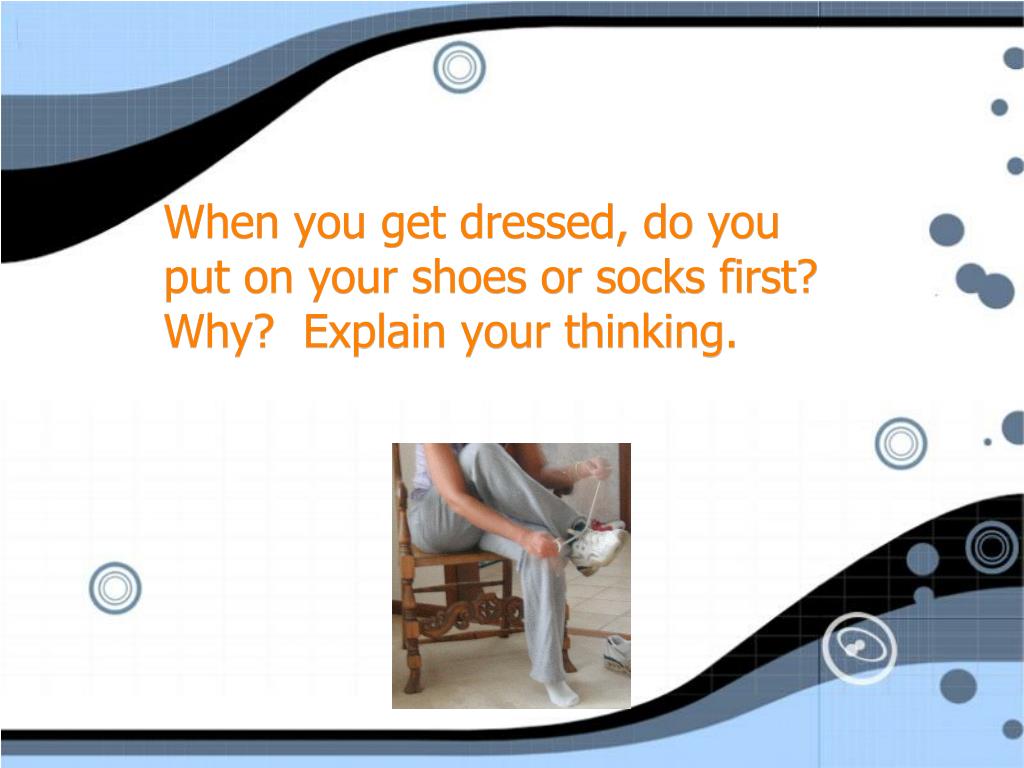 When you get dressed, do you put on your shoes or socks first? Why?  Explain your thinking.